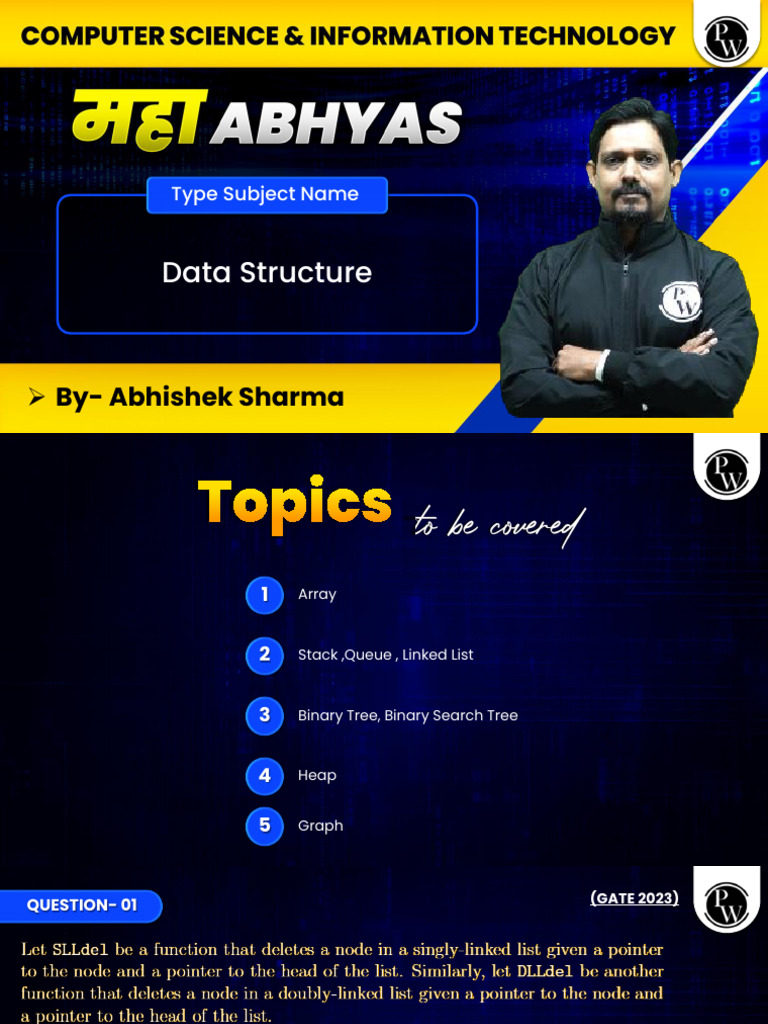 COMPUTER SCIENCE & INFORMATION TECHNOLOGY

PW

महा ABHYAS

Type Subject Name

Data Structure

PW

➢ By- Abhishek Sharma

PW

Topics to be covered

1 Array

2 Stack ,Queue , Linked List

3 Binary Tree, Binary Search Tree

4 Heap

5 Graph

QUESTION- 01

(GATE 2023)

PW

Let SLLdel be a function that deletes a node in a singly-linked list given a pointer to the node and a pointer to the head of the list. Similarly, let DLLdel be another function that deletes a node in a doubly-linked list given a pointer to the node and a pointer to the head of the list.